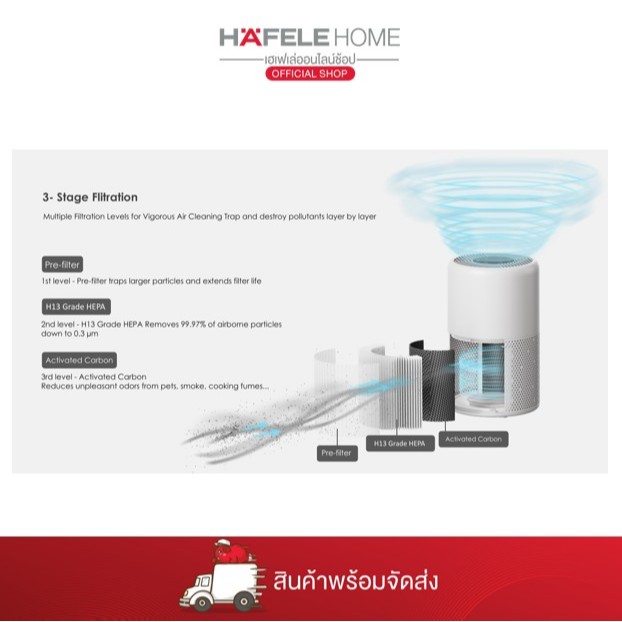 HÄFELE HOME
เฮเฟเล่ออนไลน์ช้อป
OFFICIAL SHOP

3- Stage Flitration

Multiple Filtration Levels for Vigorous Air Cleaning Trap and destroy pollutants layer by layer

Pre-filter

1st level - Pre-filter traps larger particles and extends filter life

H13 Grade HEPA

2nd level - H13 Grade HEPA Removes 99.97% of airborne particles down to 0.3 μm

Activated Carbon

3rd level - Activated Carbon
Reduces unpleasant odors from pets, smoke, cooking fumes...

Pre-filter

H13 Grade HEPA

Activated Carbon

สินค้าพร้อมจัดส่ง